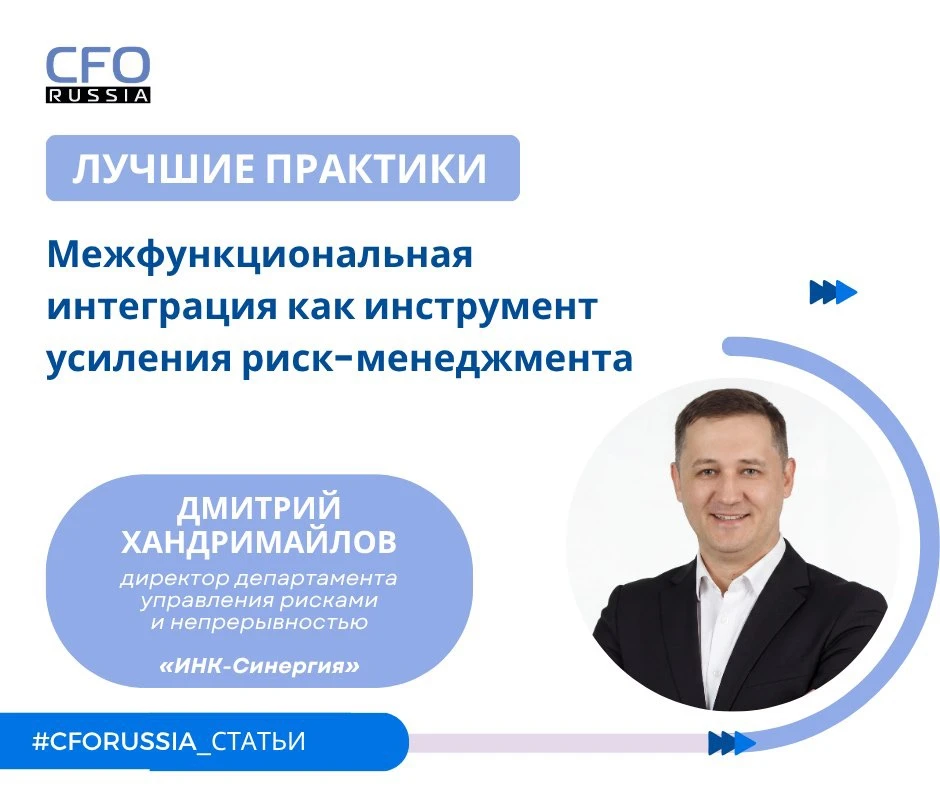 CFO
RUSSIA

ЛУЧШИЕ ПРАКТИКИ

Межфункциональная интеграция как инструмент усиления риск-менеджмента

ДМИТРИЙ ХАНДРИМАЙЛОВ
директор департамента управления рисками и непрерывностью
«ИНК-Синергия»

#CFORUSSIA_СТАТЬИ